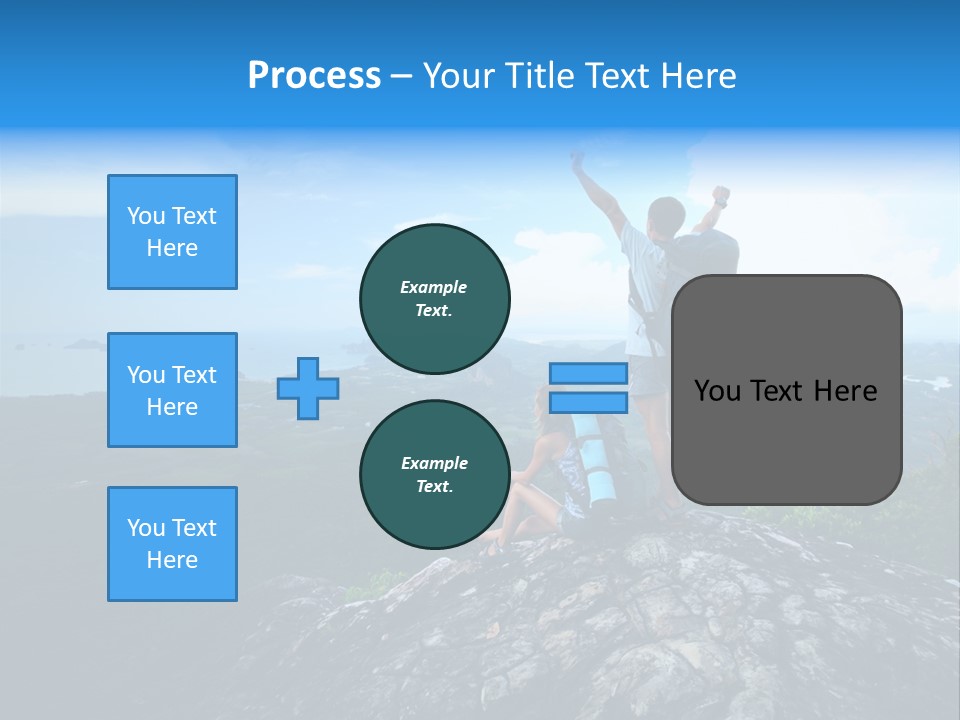 Process – Your Title Text Here

You Text Here

You Text Here

You Text Here

Example Text.

Example Text.

You Text Here